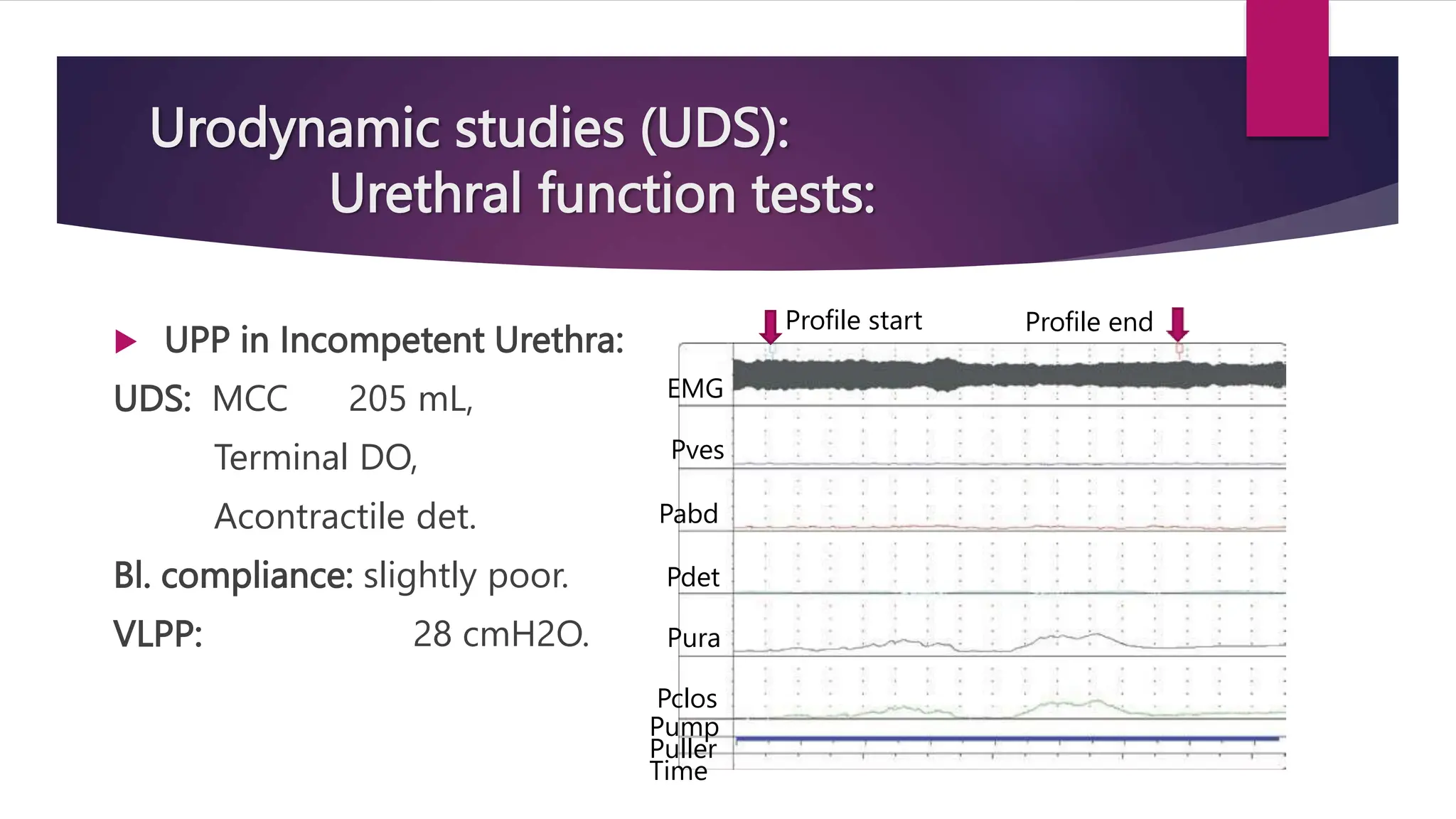 Urodynamic studies (UDS):
Urethral function tests:

UPP in Incompetent Urethra:

UDS: MCC 205 mL,

Terminal DO,

Acontractile det.

Bl. compliance: slightly poor.

VLPP: 28 cmH2O.

Profile start

Profile end

EMG

Pves

Pabd

Pdet

Pura

Pclos

Pump

Puller

Time